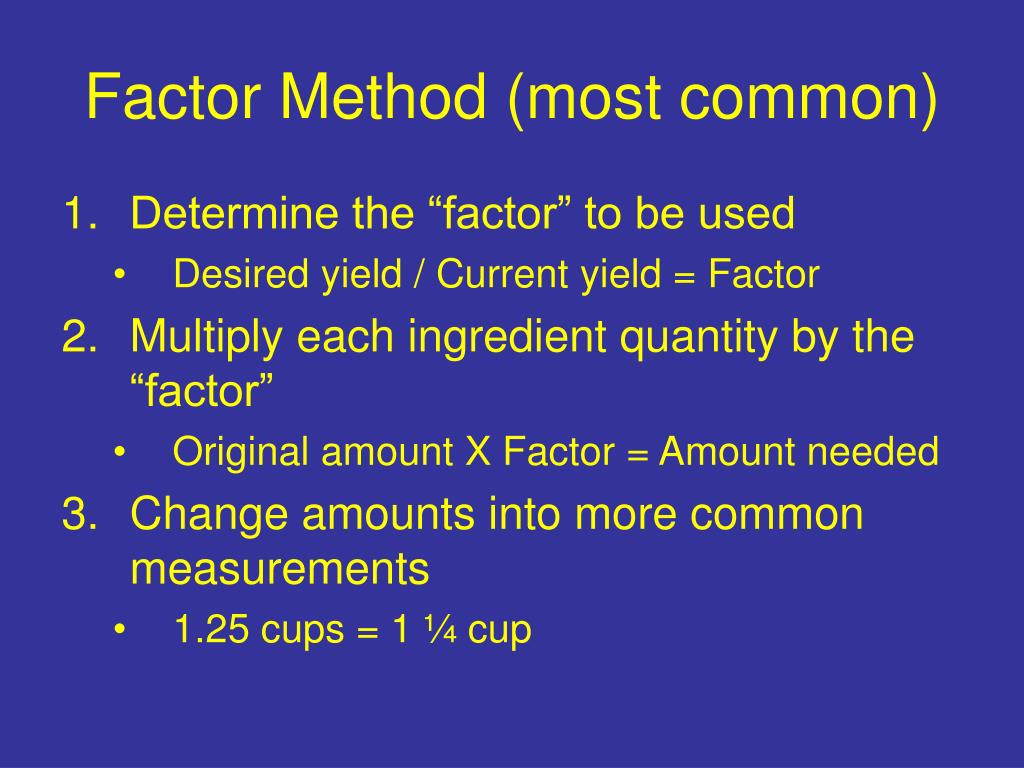 Factor Method (most common)

1. Determine the “factor” to be used
• Desired yield / Current yield = Factor
2. Multiply each ingredient quantity by the “factor”
• Original amount X Factor = Amount needed
3. Change amounts into more common measurements
• 1.25 cups = 1 ¼ cup